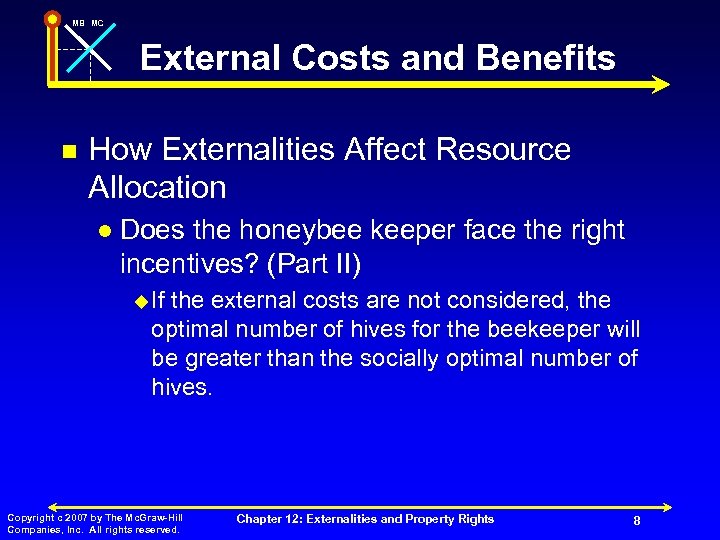 MB MC

External Costs and Benefits

How Externalities Affect Resource Allocation

Does the honeybee keeper face the right incentives? (Part II)

If the external costs are not considered, the optimal number of hives for the beekeeper will be greater than the socially optimal number of hives.

Copyright c 2007 by The McGraw-Hill Companies, Inc. All rights reserved.

Chapter 12: Externalities and Property Rights

8